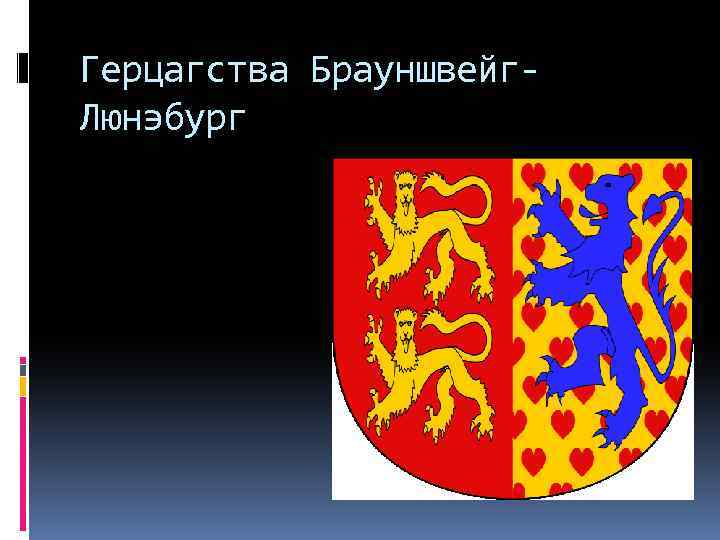 Герцагства Брауншвейг-Люнэбург